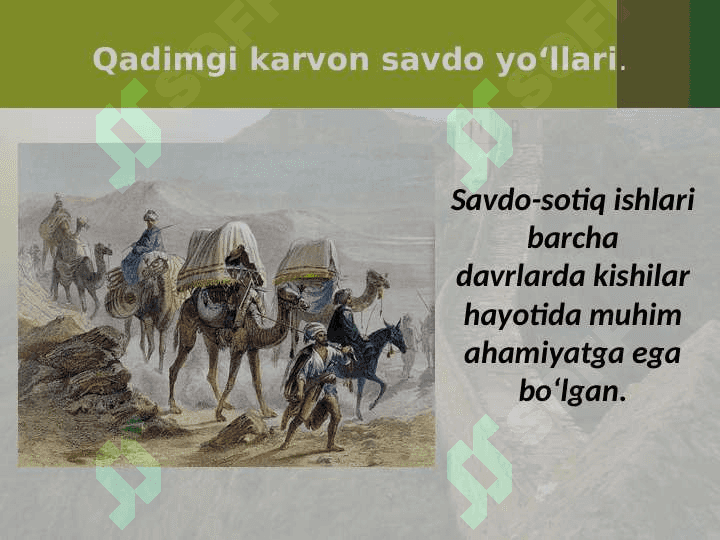 Qadimgi karvon savdo yo‘llari.

Savdo-sotiq ishlari barcha davrlarda kishilar hayotida muhim ahamiyatga ega bo‘lgan.